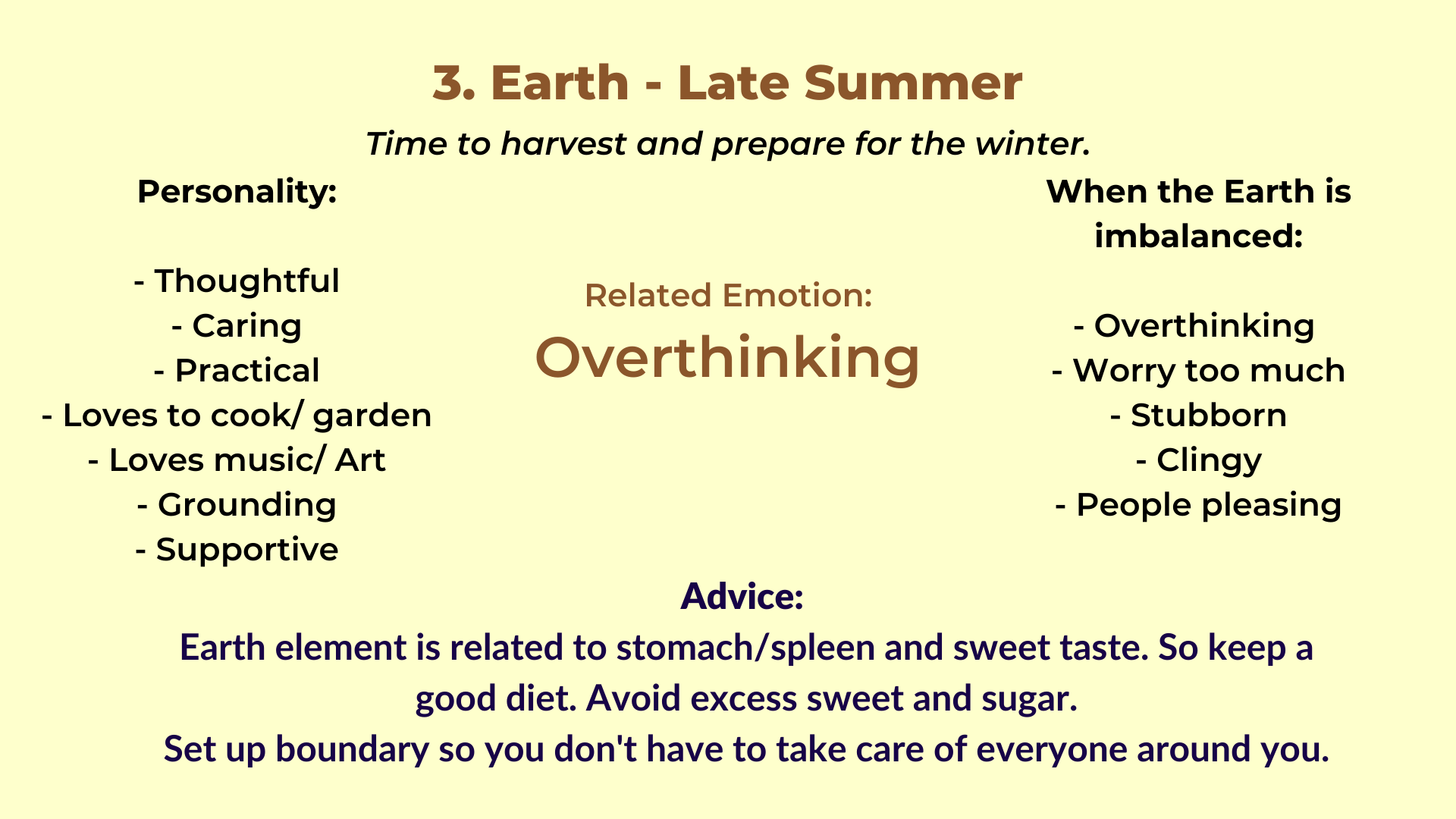 3. Earth - Late Summer

Time to harvest and prepare for the winter.

Personality:

- Thoughtful
- Caring
- Practical
- Loves to cook/ garden
- Loves music/ Art
- Grounding
- Supportive

Related Emotion:
Overthinking

When the Earth is imbalanced:

- Overthinking
- Worry too much
- Stubborn
- Clingy
- People pleasing

Advice:
Earth element is related to stomach/spleen and sweet taste. So keep a good diet. Avoid excess sweet and sugar.
Set up boundary so you don't have to take care of everyone around you.